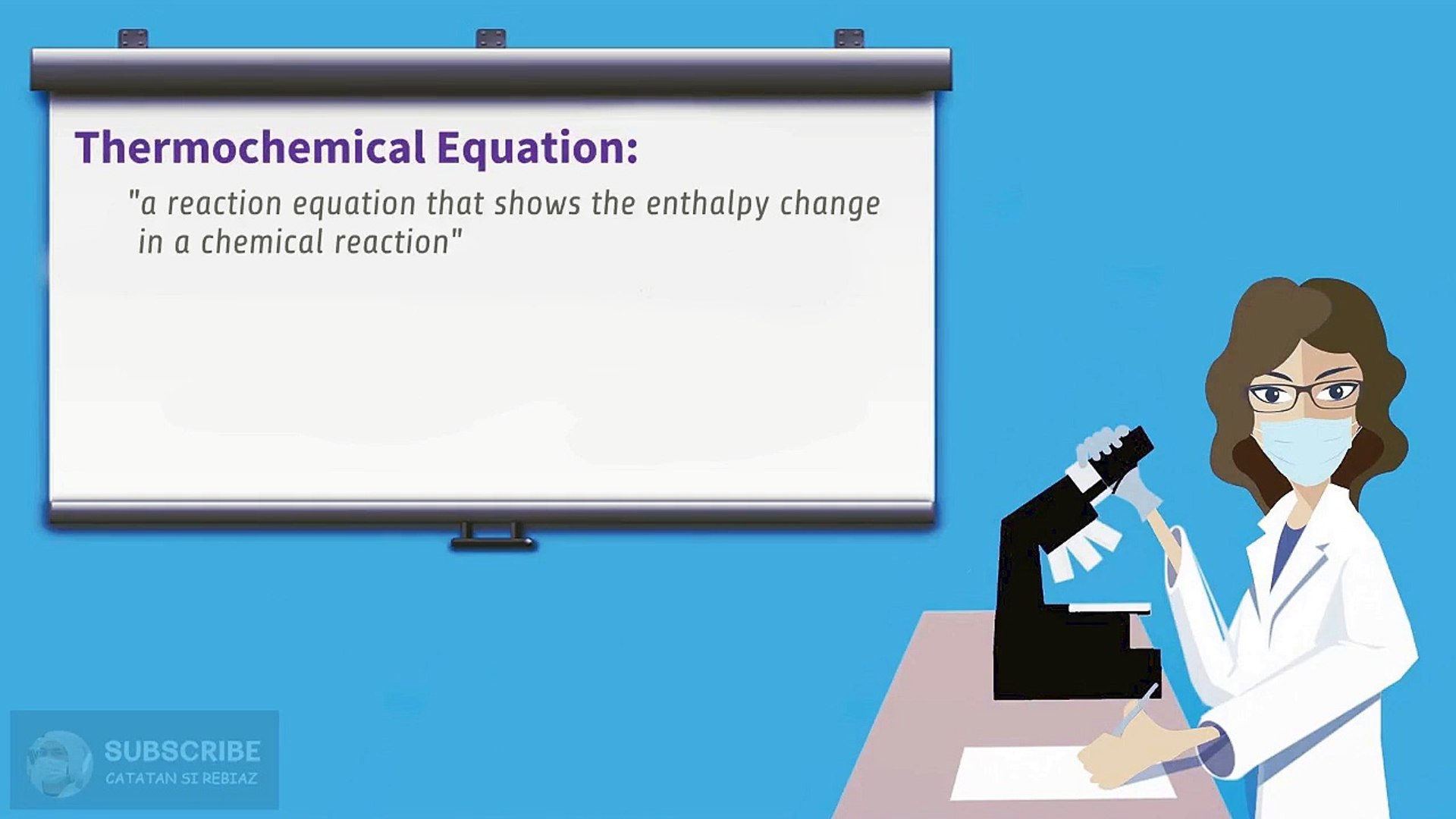 Thermochemical Equation:

"a reaction equation that shows the enthalpy change in a chemical reaction"

SUBSCRIBE
CATATAN SI REBIAZ